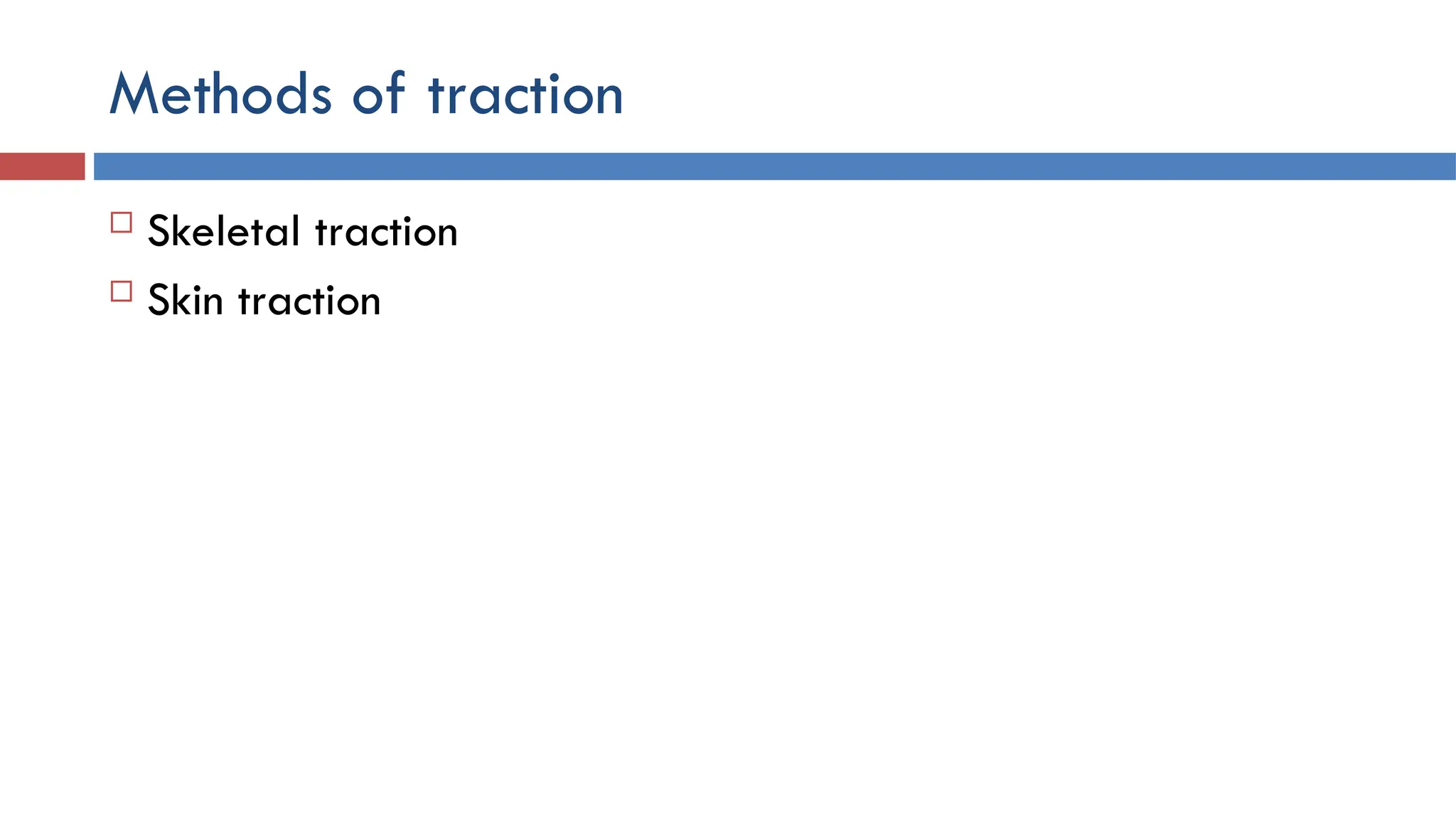 Methods of traction

□ Skeletal traction
□ Skin traction